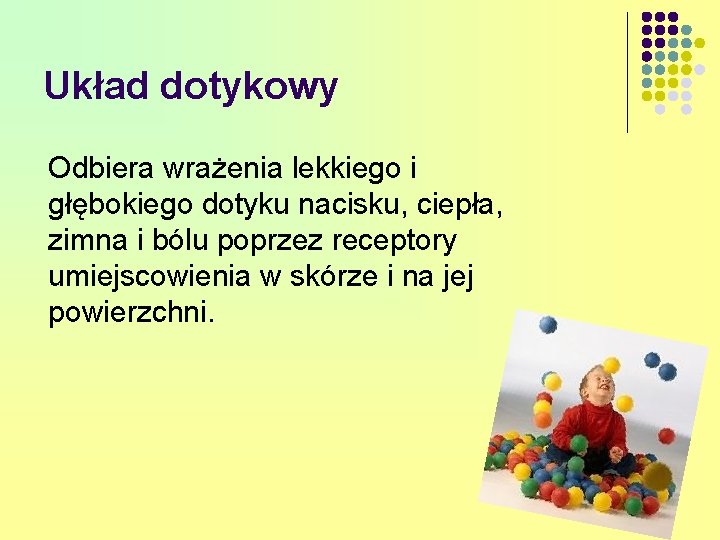 Układ dotykowy

Odbiera wrażenia lekkiego i głębokiego dotyku nacisku, ciepła, zimna i bólu poprzez receptory umiejscowienia w skórze i na jej powierzchni.